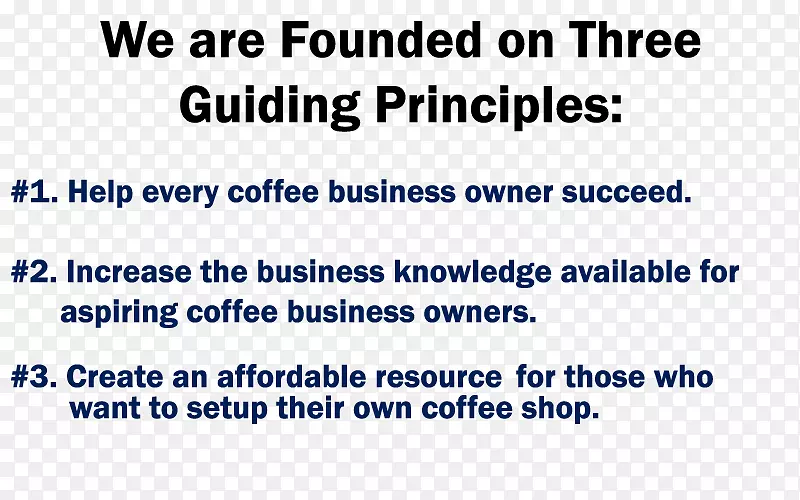 We are Founded on Three Guiding Principles:

#1. Help every coffee business owner succeed.

#2. Increase the business knowledge available for aspiring coffee business owners.

#3. Create an affordable resource for those who want to setup their own coffee shop.